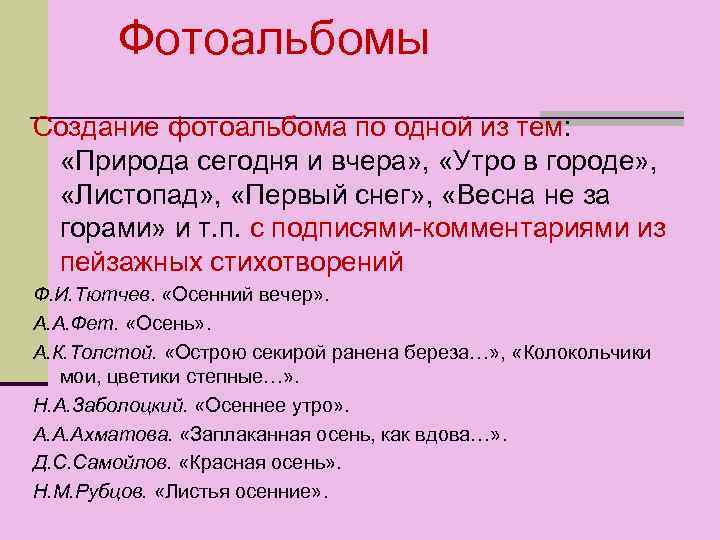 Фотоальбомы

Создание фотоальбома по одной из тем: «Природа сегодня и вчера», «Утро в городе», «Листопад», «Первый снег», «Весна не за горами» и т.п. с подписями-комментариями из пейзажных стихотворений

Ф.И.Тютчев. «Осенний вечер».

А.А.Фет. «Осень».

А.К.Толстой. «Острою секирой ранена береза…», «Колокольчики мои, цветики степные…».

Н.А.Заболоцкий. «Осеннее утро».

А.А.Ахматова. «Заплаканная осень, как вдова…».

Д.С.Самойлов. «Красная осень».

Н.М.Рубцов. «Листья осенние».